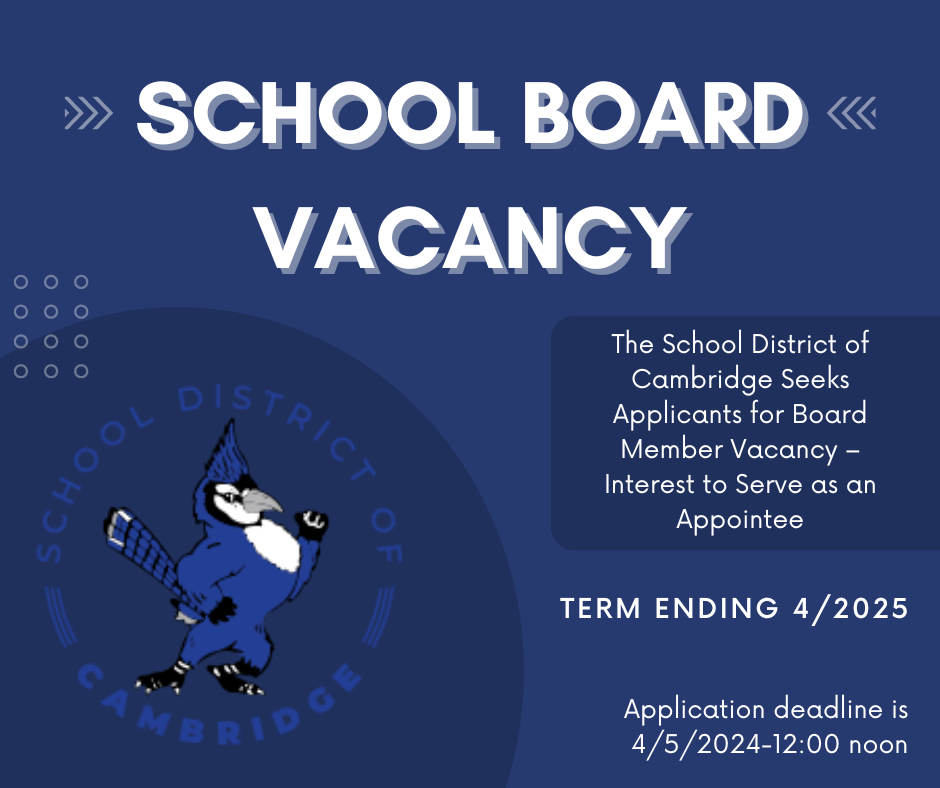 SCHOOL BOARD VACANCY

SCHOOL DISTRICT OF CAMBRIDGE

The School District of Cambridge Seeks Applicants for Board Member Vacancy – Interest to Serve as an Appointee

TERM ENDING 4/2025

Application deadline is 4/5/2024-12:00 noon